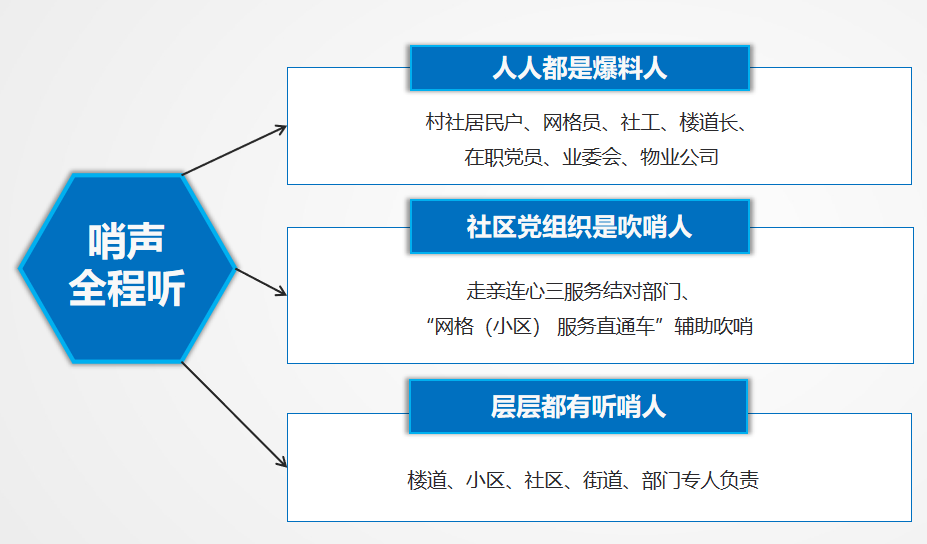 哨声
全程听

人人都是爆料人

村社居民户、网格员、社工、楼道长、在职党员、业委会、物业公司

社区党组织是吹哨人

走亲连心三服务结对部门、“网格（小区） 服务直通车”辅助吹哨

层层都有听哨人

楼道、小区、社区、街道、部门专人负责